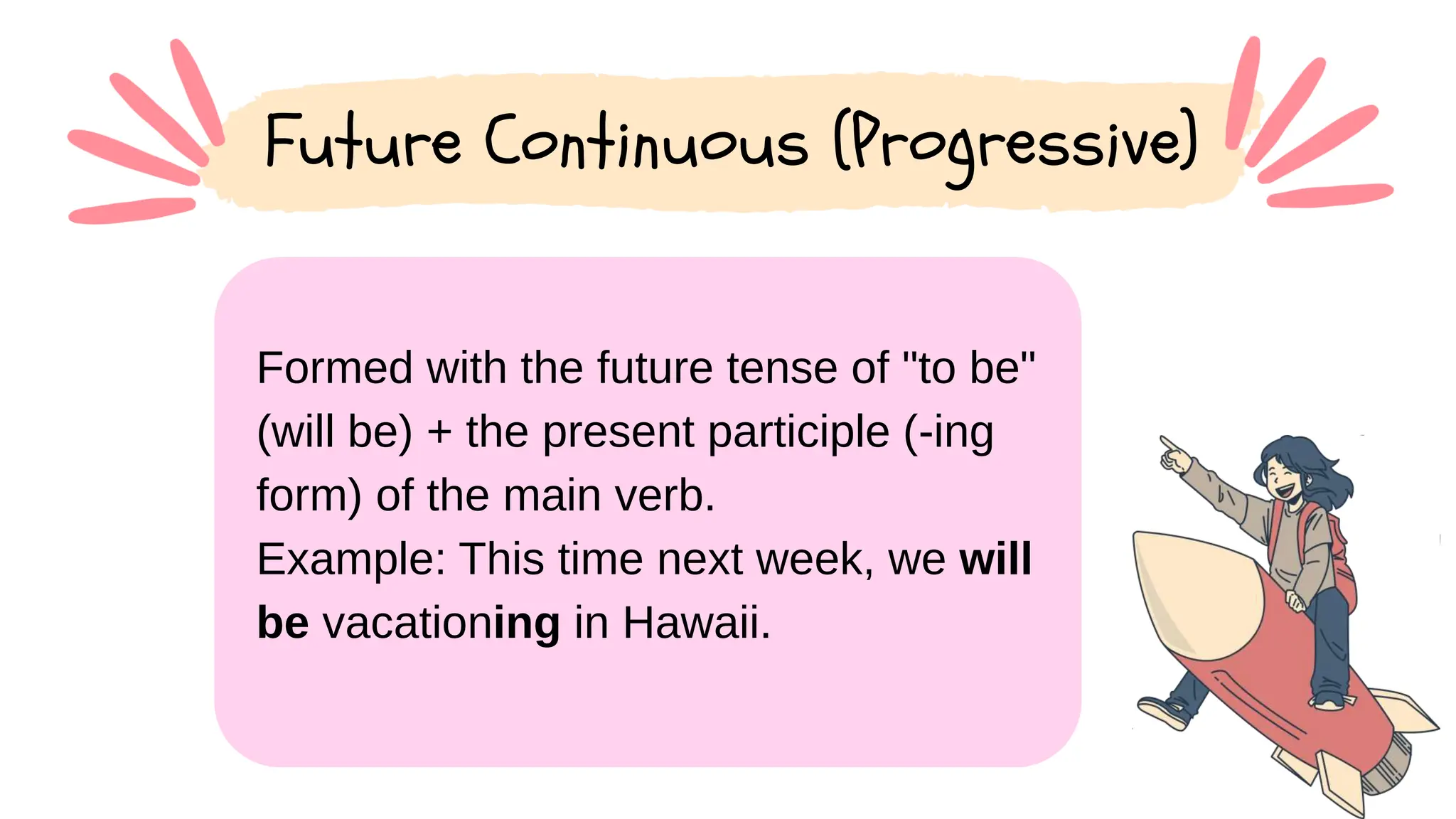 Future Continuous (Progressive)

Formed with the future tense of "to be" (will be) + the present participle (-ing form) of the main verb.
Example: This time next week, we will be vacationing in Hawaii.